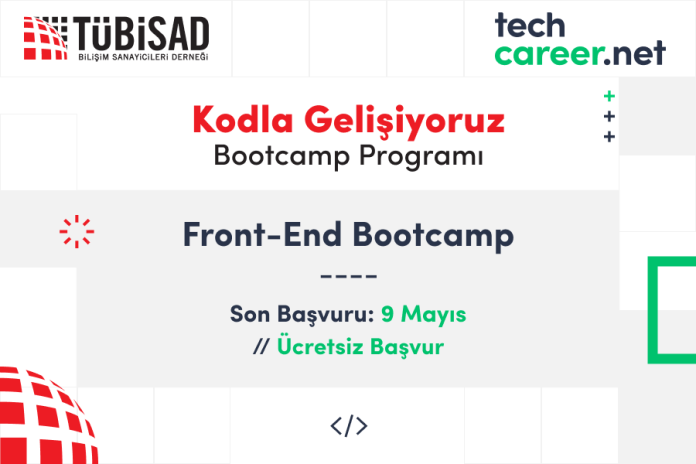 TÜBİSAD
BİLİŞİM SANAYİCİLERİ DERNEĞİ

tech
career.net

Kodla Gelişiyoruz
Bootcamp Programı

Front-End Bootcamp

----

Son Başvuru: 9 Mayıs
// Ücretsiz Başvur

</>